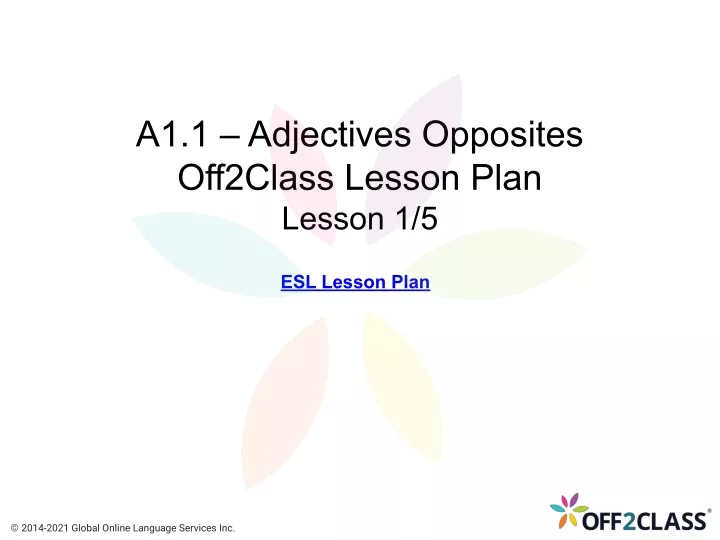 A1.1 – Adjectives Opposites
Off2Class Lesson Plan
Lesson 1/5

ESL Lesson Plan

© 2014-2021 Global Online Language Services Inc.

OFF2CLASS®